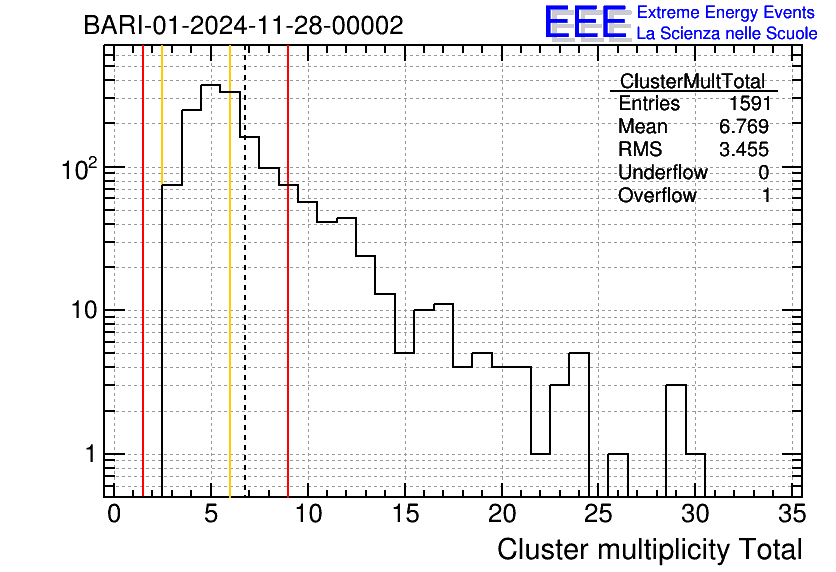 BARI-01-2024-11-28-00002

EEE Extreme Energy Events
La Scienza nelle Scuole

| ClusterMultTotal | |
|---|---|
| Entries | 1591 |
| Mean | 6.769 |
| RMS | 3.455 |
| Underflow | 0 |
| Overflow | 1 |

$10^2$
10
1

0 5 10 15 20 25 30 35

Cluster multiplicity Total